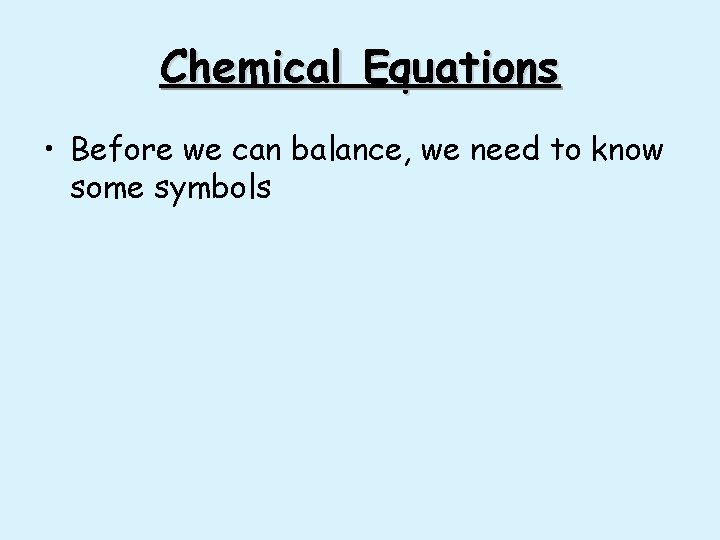 Chemical Equations

• Before we can balance, we need to know some symbols